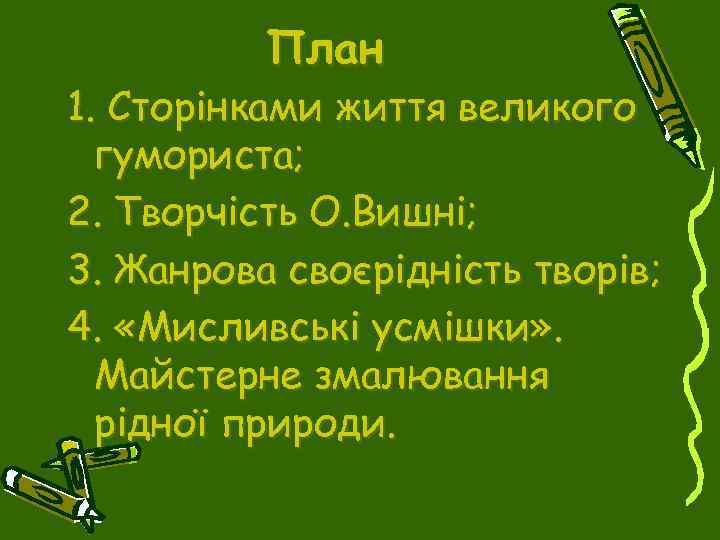 План

1. Сторінками життя великого гумориста;

2. Творчість О.Вишні;

3. Жанрова своєрідність творів;

4. «Мисливські усмішки». Майстерне змалювання рідної природи.